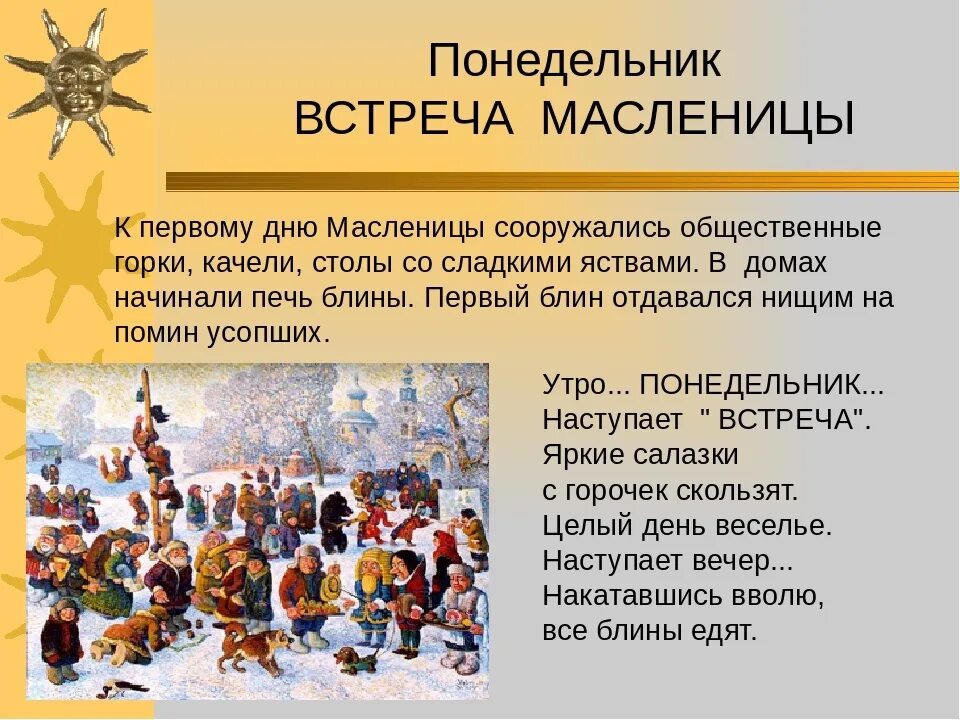 Понедельник
ВСТРЕЧА МАСЛЕНИЦЫ

К первому дню Масленицы сооружались общественные горки, качели, столы со сладкими яствами. В домах начинали печь блины. Первый блин отдавался нищим на помин усопших.

Утро... ПОНЕДЕЛЬНИК...
Наступает " ВСТРЕЧА".
Яркие салазки
с горочек скользят.
Целый день веселье.
Наступает вечер...
Накатавшись вволю,
все блины едят.